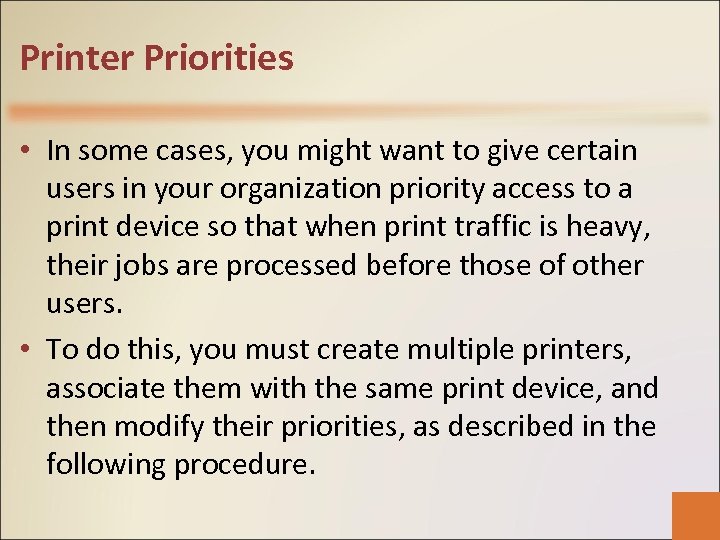 Printer Priorities

• In some cases, you might want to give certain users in your organization priority access to a print device so that when print traffic is heavy, their jobs are processed before those of other users.

• To do this, you must create multiple printers, associate them with the same print device, and then modify their priorities, as described in the following procedure.